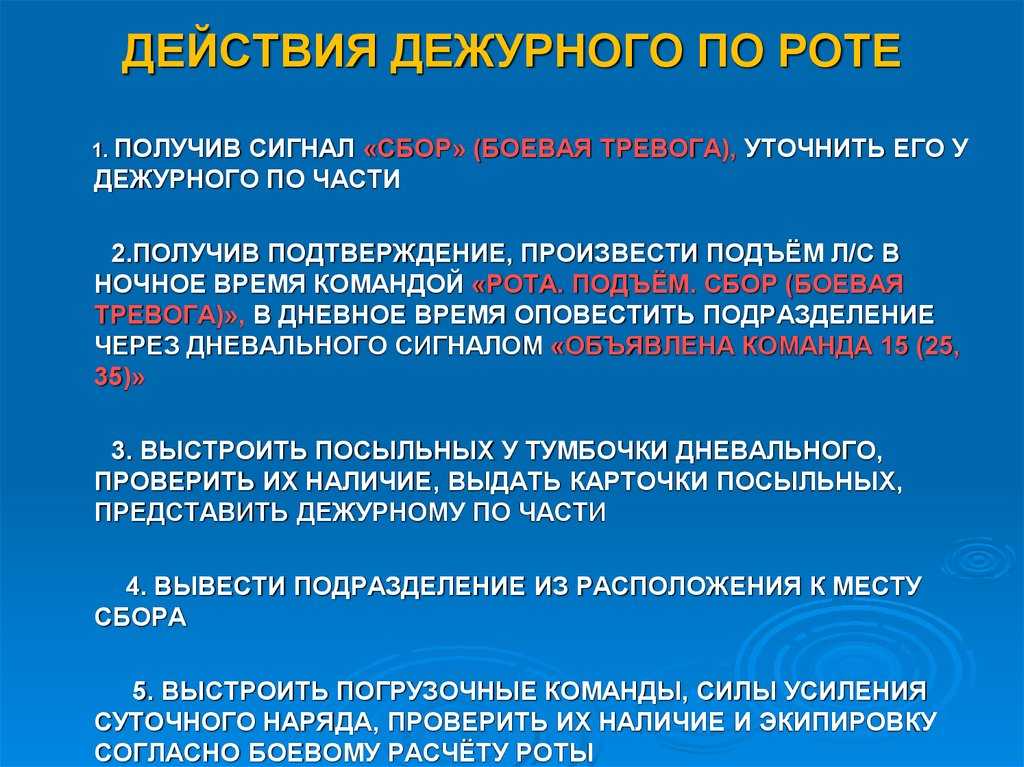 ДЕЙСТВИЯ ДЕЖУРНОГО ПО РОТЕ

1. ПОЛУЧИВ СИГНАЛ «СБОР» (БОЕВАЯ ТРЕВОГА), УТОЧНИТЬ ЕГО У ДЕЖУРНОГО ПО ЧАСТИ

2.ПОЛУЧИВ ПОДТВЕРЖДЕНИЕ, ПРОИЗВЕСТИ ПОДЪЁМ Л/С В НОЧНОЕ ВРЕМЯ КОМАНДОЙ «РОТА. ПОДЪЁМ. СБОР (БОЕВАЯ ТРЕВОГА)», В ДНЕВНОЕ ВРЕМЯ ОПОВЕСТИТЬ ПОДРАЗДЕЛЕНИЕ ЧЕРЕЗ ДНЕВАЛЬНОГО СИГНАЛОМ «ОБЪЯВЛЕНА КОМАНДА 15 (25, 35)»

3. ВЫСТРОИТЬ ПОСЫЛЬНЫХ У ТУМБОЧКИ ДНЕВАЛЬНОГО, ПРОВЕРИТЬ ИХ НАЛИЧИЕ, ВЫДАТЬ КАРТОЧКИ ПОСЫЛЬНЫХ, ПРЕДСТАВИТЬ ДЕЖУРНОМУ ПО ЧАСТИ

4. ВЫВЕСТИ ПОДРАЗДЕЛЕНИЕ ИЗ РАСПОЛОЖЕНИЯ К МЕСТУ СБОРА

5. ВЫСТРОИТЬ ПОГРУЗОЧНЫЕ КОМАНДЫ, СИЛЫ УСИЛЕНИЯ СУТОЧНОГО НАРЯДА, ПРОВЕРИТЬ ИХ НАЛИЧИЕ И ЭКИПИРОВКУ СОГЛАСНО БОЕВОМУ РАСЧЁТУ РОТЫ